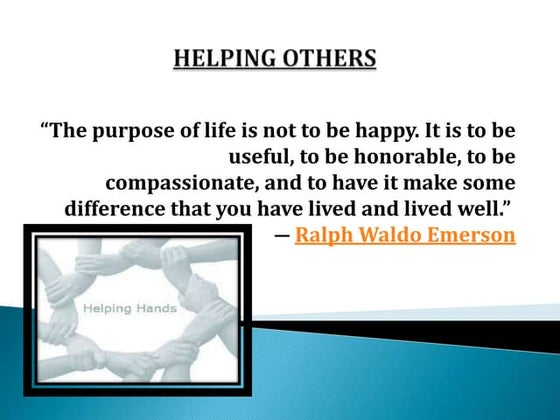 HELPING OTHERS

“The purpose of life is not to be happy. It is to be useful, to be honorable, to be compassionate, and to have it make some difference that you have lived and lived well.”
― Ralph Waldo Emerson

Helping Hands